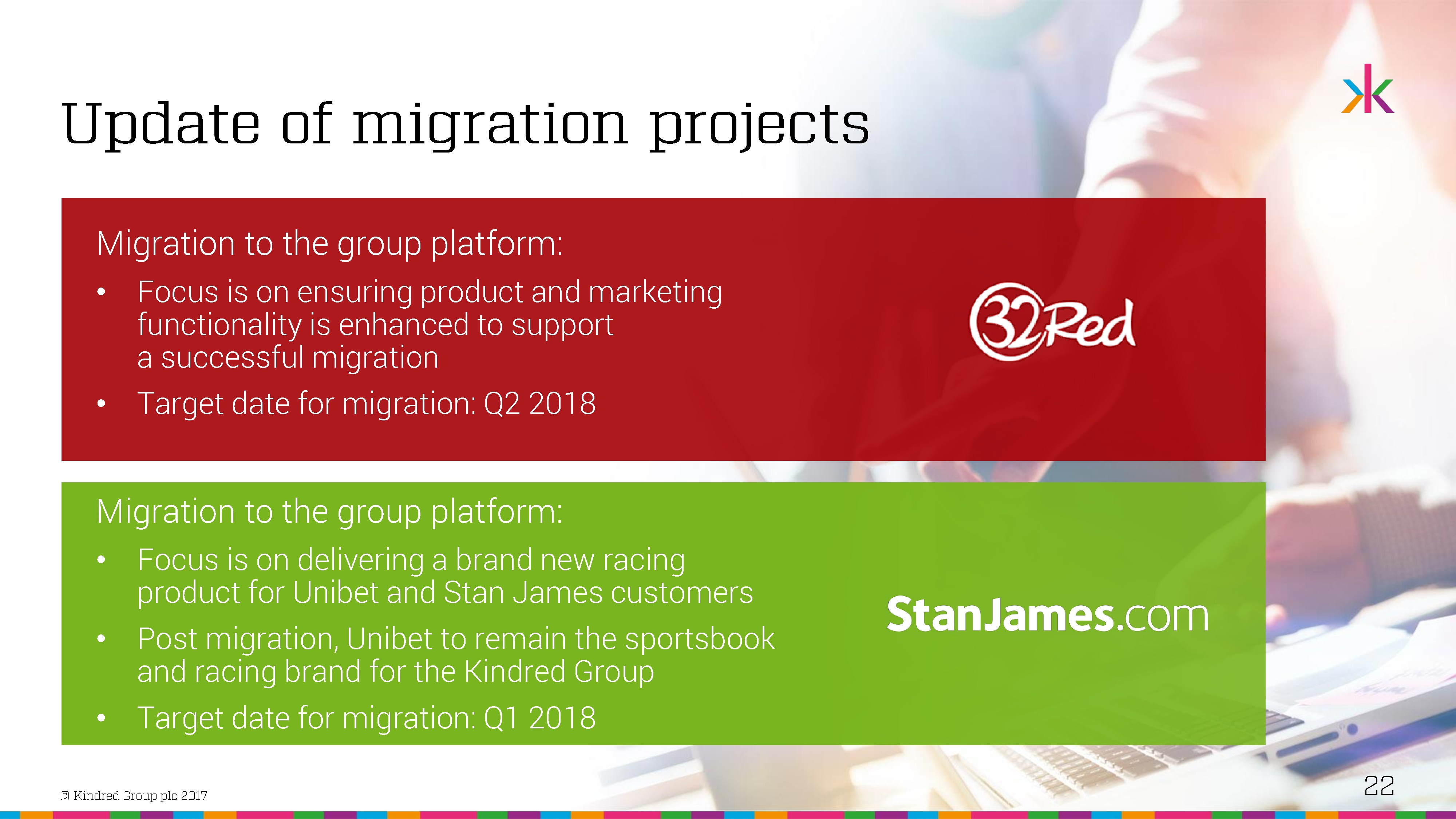 Update of migration projects

Migration to the group platform:

• Focus is on ensuring product and marketing functionality is enhanced to support a successful migration

• Target date for migration: Q2 2018

32Red

Migration to the group platform:

• Focus is on delivering a brand new racing product for Unibet and Stan James customers

• Post migration, Unibet to remain the sportsbook and racing brand for the Kindred Group

• Target date for migration: Q1 2018

StanJames.com

© Kindred Group plc 2017

22